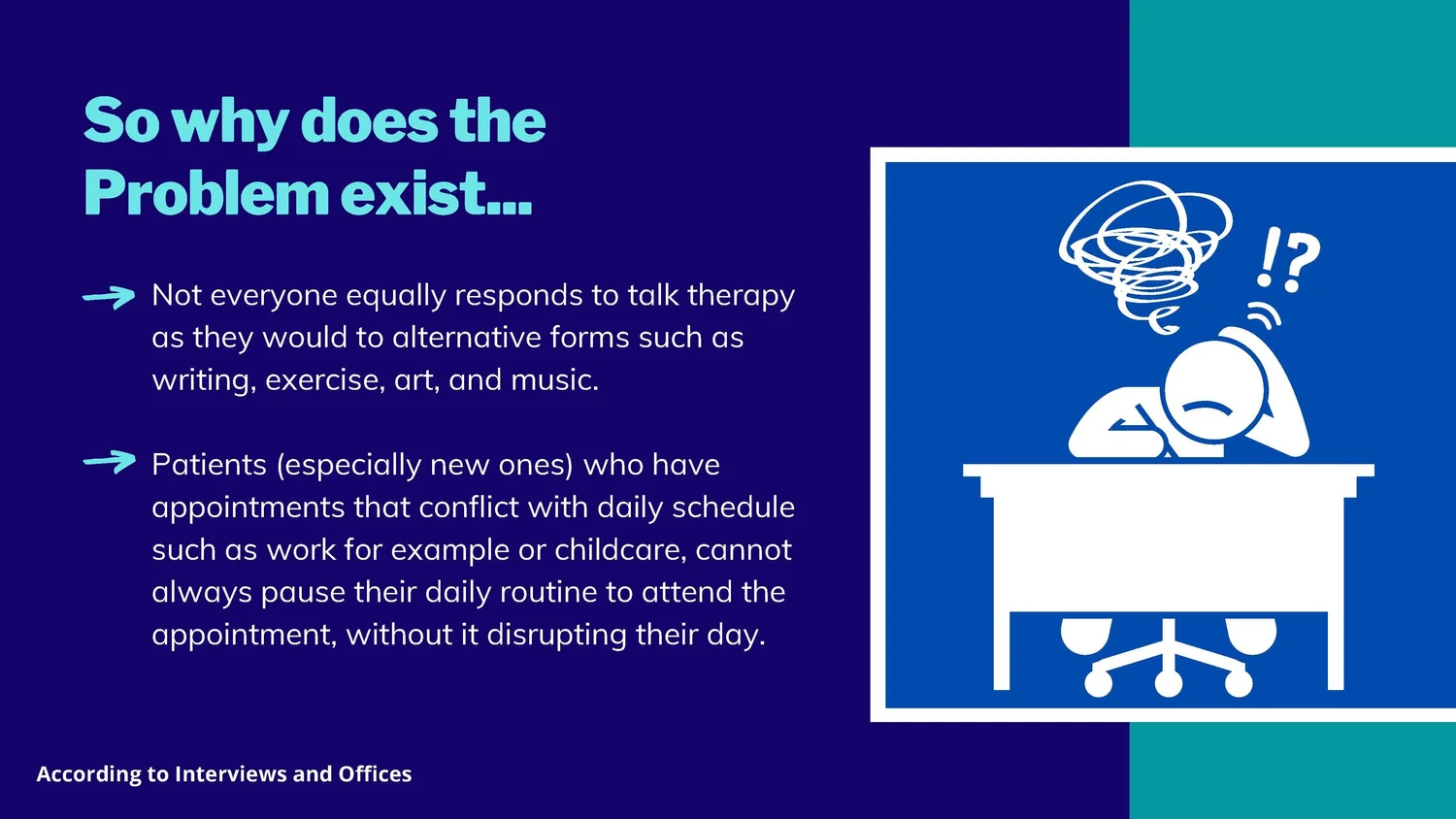 So why does the Problem exist...

Not everyone equally responds to talk therapy as they would to alternative forms such as writing, exercise, art, and music.

Patients (especially new ones) who have appointments that conflict with daily schedule such as work for example or childcare, cannot always pause their daily routine to attend the appointment, without it disrupting their day.

!?

According to Interviews and Offices